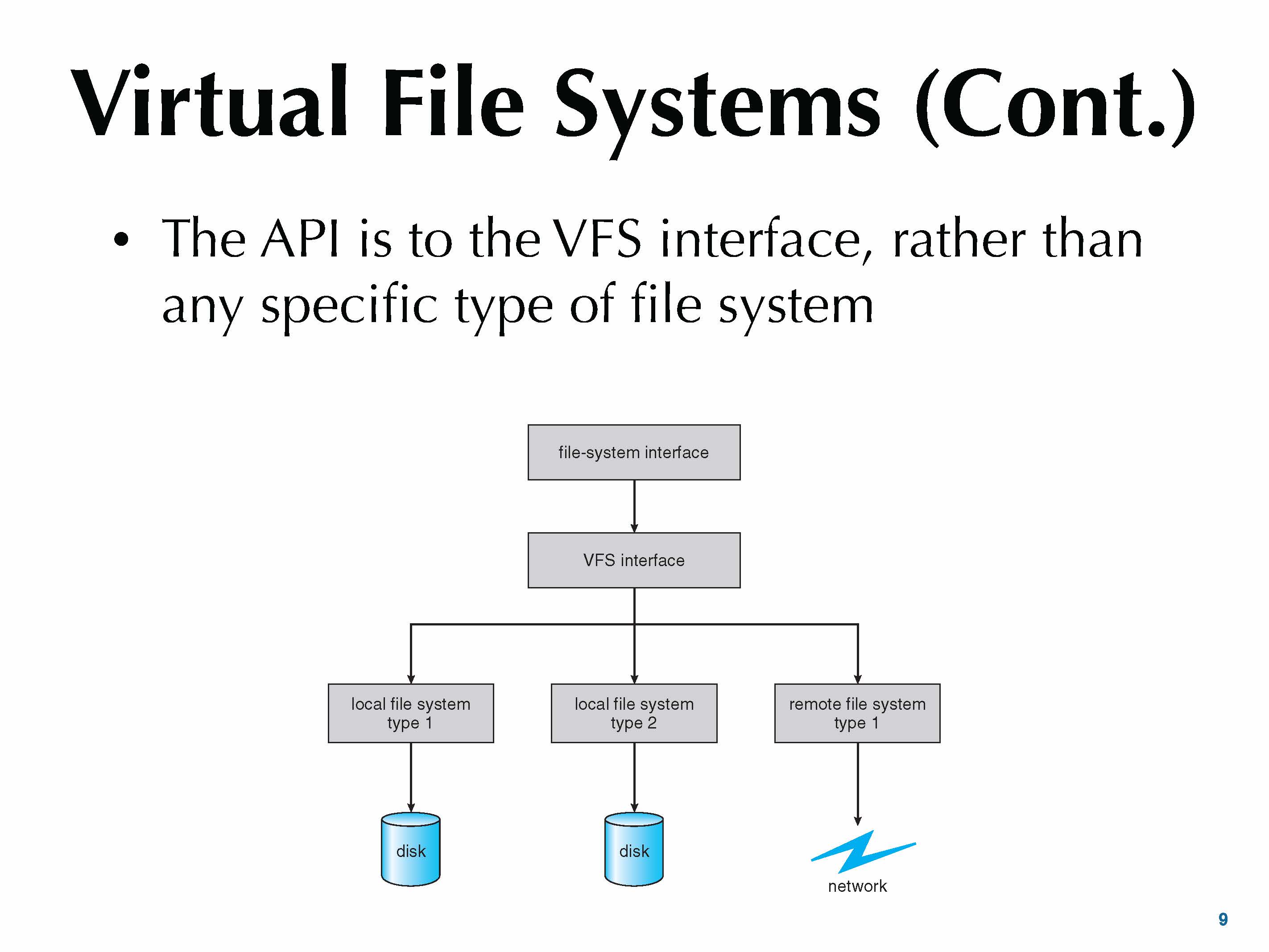 Virtual File Systems (Cont.)

• The API is to the VFS interface, rather than any specific type of file system

file-system interface

VFS interface

local file system type 1

local file system type 2

remote file system type 1

disk

disk

network

9